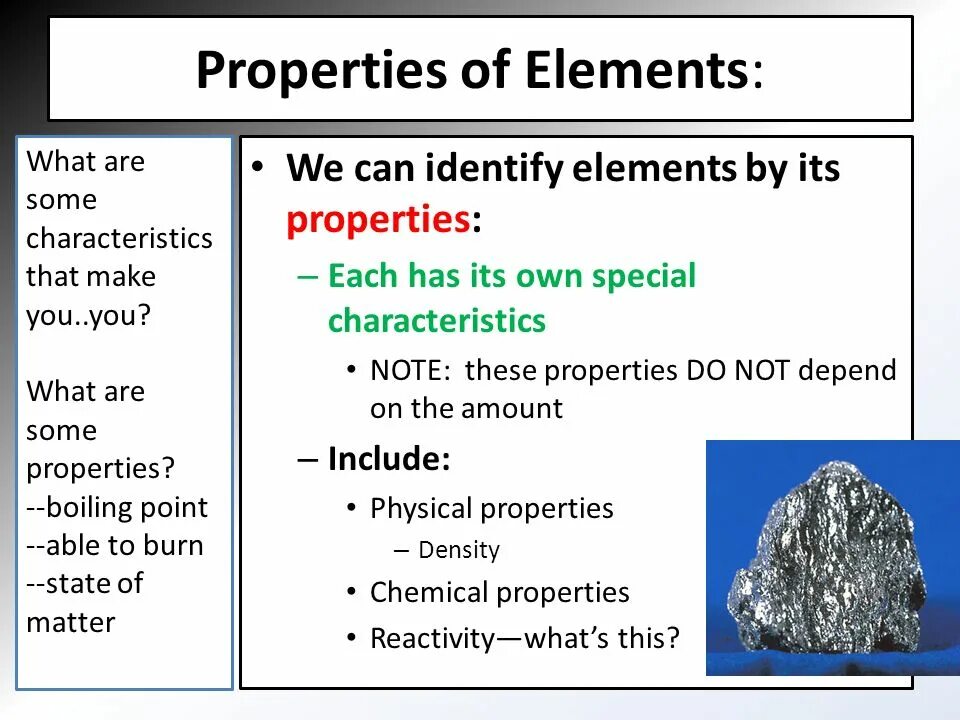 Properties of Elements:

What are some characteristics that make you..you?

What are some properties?
--boiling point
--able to burn
--state of matter

• We can identify elements by its properties:
– Each has its own special characteristics
• NOTE: these properties DO NOT depend on the amount
– Include:
• Physical properties
– Density
• Chemical properties
• Reactivity—what's this?